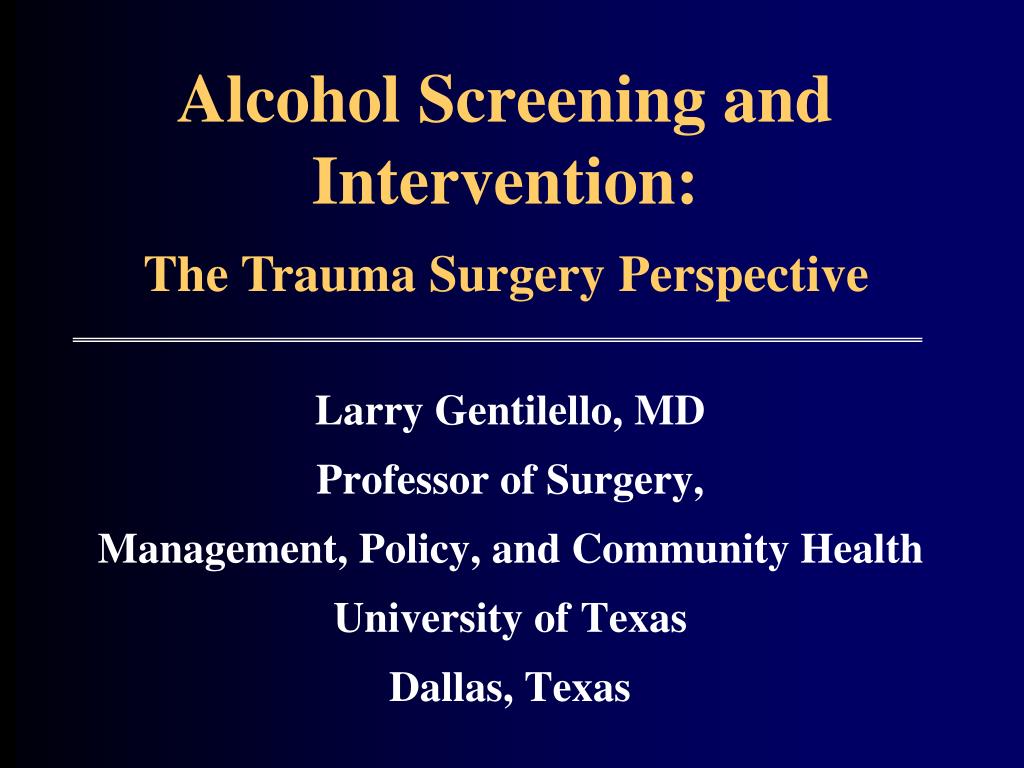 Alcohol Screening and Intervention:

The Trauma Surgery Perspective

Larry Gentilello, MD

Professor of Surgery,

Management, Policy, and Community Health

University of Texas

Dallas, Texas